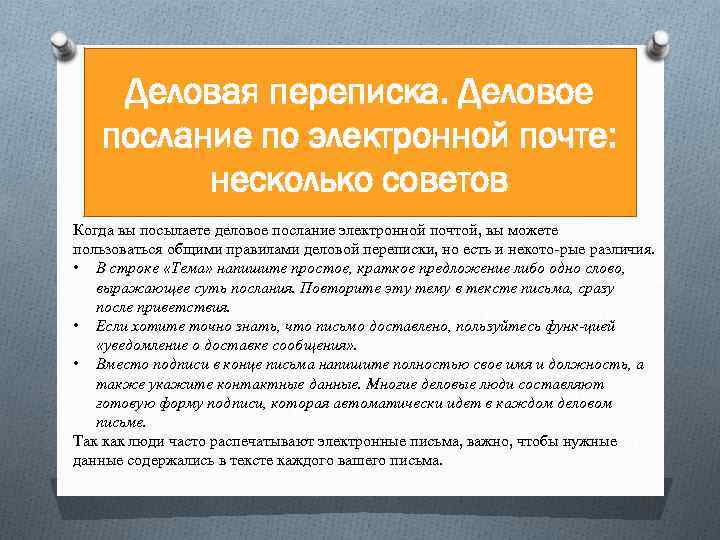 Деловая переписка. Деловое послание по электронной почте: несколько советов

Когда вы посылаете деловое послание электронной почтой, вы можете пользоваться общими правилами деловой переписки, но есть и некото-рые различия.
• В строке «Тема» напишите простое, краткое предложение либо одно слово, выражающее суть послания. Повторите эту тему в тексте письма, сразу после приветствия.
• Если хотите точно знать, что письмо доставлено, пользуйтесь функ-цией «уведомление о доставке сообщения».
• Вместо подписи в конце письма напишите полностью свое имя и должность, а также укажите контактные данные. Многие деловые люди составляют готовую форму подписи, которая автоматически идет в каждом деловом письме.
Так как люди часто распечатывают электронные письма, важно, чтобы нужные данные содержались в тексте каждого вашего письма.